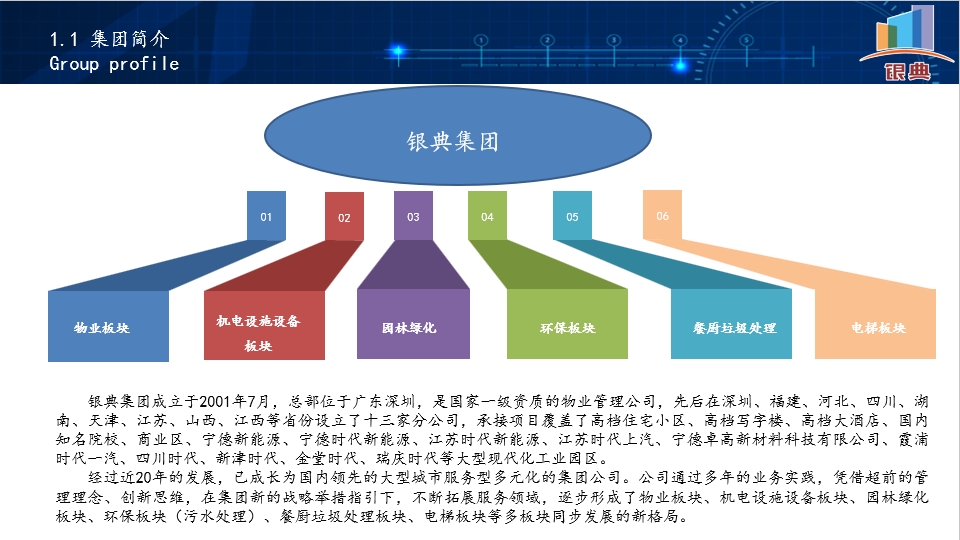 1.1 集团简介
Group profile

银典

银典集团

01
02
03
04
05
06

物业板块
机电设施设备板块
园林绿化
环保板块
餐厨垃圾处理
电梯板块

银典集团成立于2001年7月，总部位于广东深圳，是国家一级资质的物业管理公司，先后在深圳、福建、河北、四川、湖南、天津、江苏、山西、江西等省份设立了十三家分公司，承接项目覆盖了高档住宅小区、高档写字楼、高档大酒店、国内知名院校、商业区、宁德新能源、宁德时代新能源、江苏时代新能源、江苏时代上汽、宁德卓高新材料科技有限公司、霞浦时代一汽、四川时代、新津时代、金堂时代、瑞庆时代等大型现代化工业园区。

经过近20年的发展，已成长为国内领先的大型城市服务型多元化的集团公司。公司通过多年的业务实践，凭借超前的管理理念、创新思维，在集团新的战略举措指引下，不断拓展服务领域，逐步形成了物业板块、机电设施设备板块、园林绿化板块、环保板块（污水处理）、餐厨垃圾处理板块、电梯板块等多板块同步发展的新格局。